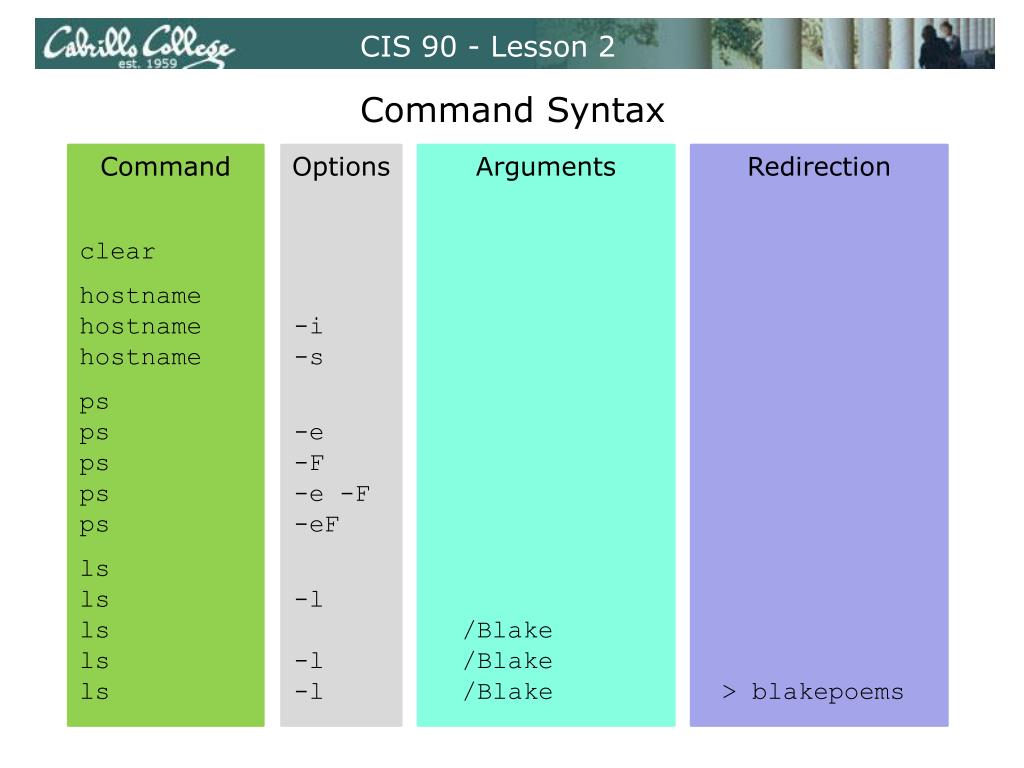 Cabrillo College est. 1959

CIS 90 - Lesson 2

Command Syntax

| Command | Options | Arguments | Redirection |
|---|---|---|---|
| clear | | | |
| hostname | | | |
| hostname | -i | | |
| hostname | -s | | |
| ps | | | |
| ps | -e | | |
| ps | -F | | |
| ps | -e -F | | |
| ps | -eF | | |
| ls | | | |
| ls | -l | | |
| ls | | /Blake | |
| ls | -l | /Blake | |
| ls | -l | /Blake | > blakepoems |